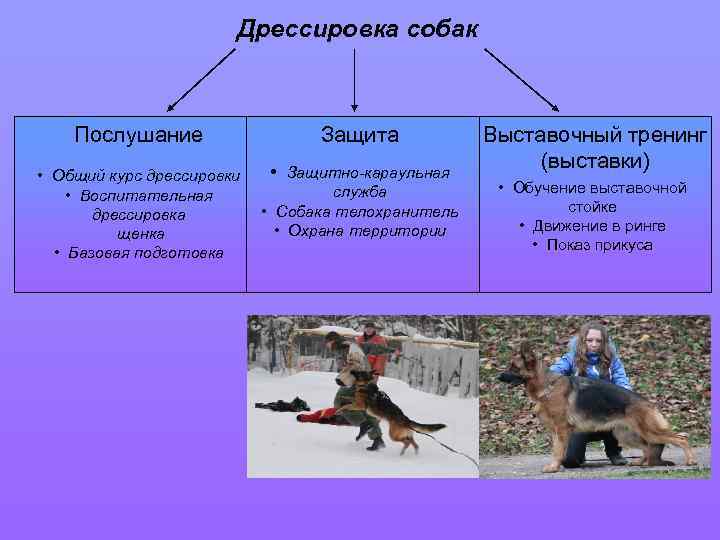 Дрессировка собак

| Послушание | Защита | Выставочный тренинг (выставки) |
|---|---|---|
| • Общий курс дрессировки • Воспитательная дрессировка щенка • Базовая подготовка | • Защитно-караульная служба • Собака телохранитель • Охрана территории | • Обучение выставочной стойке • Движение в ринге • Показ прикуса |